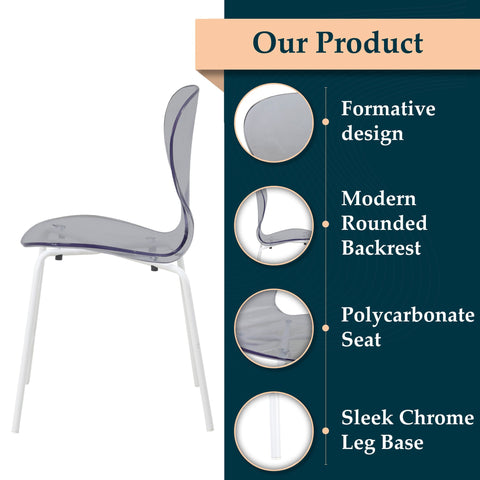 Our Product

Formative design

Modern Rounded Backrest

Polycarbonate Seat

Sleek Chrome Leg Base